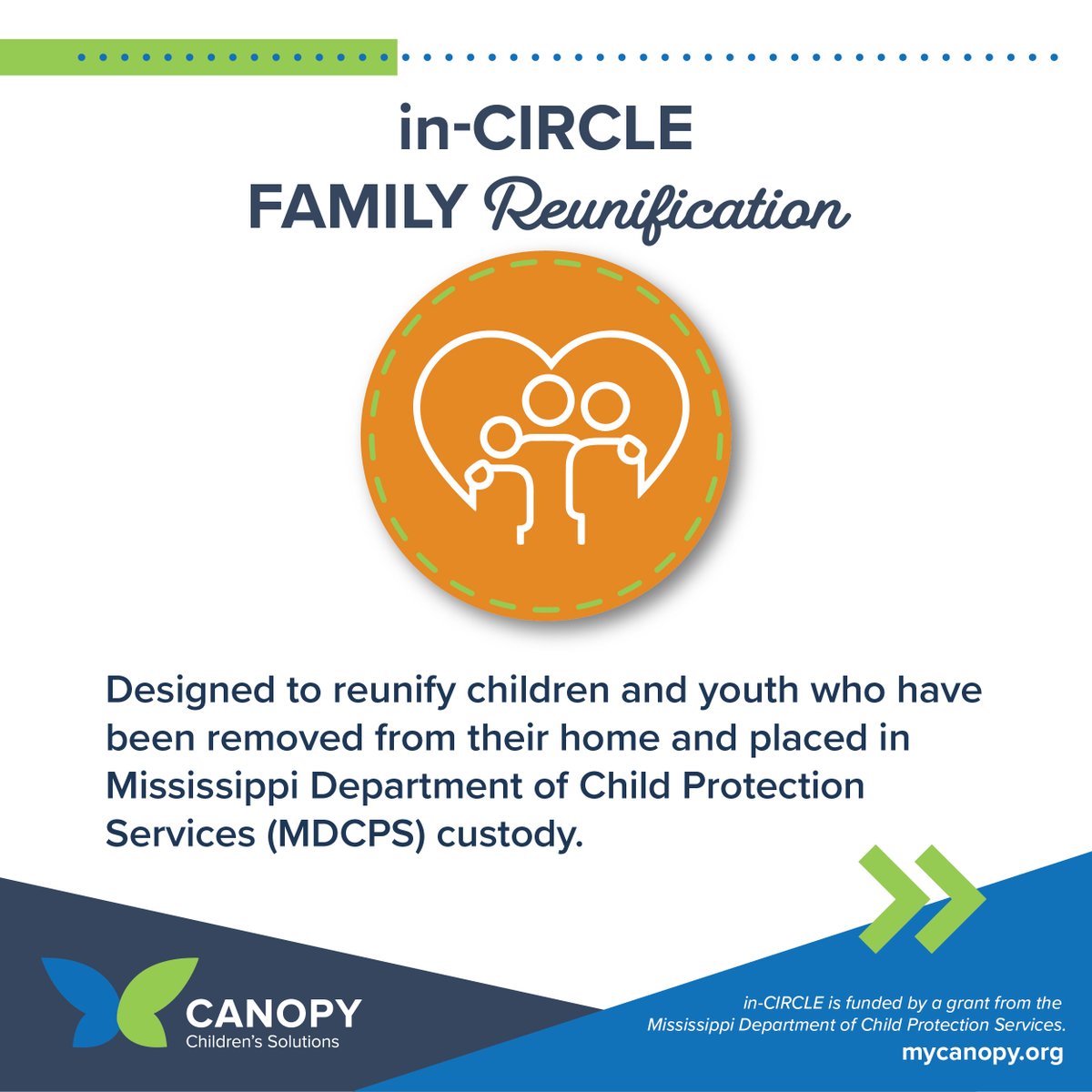 in-CIRCLE
FAMILY Reunification

Designed to reunify children and youth who have been removed from their home and placed in Mississippi Department of Child Protection Services (MDCPS) custody.

CANOPY
Children's Solutions

in-CIRCLE is funded by a grant from the Mississippi Department of Child Protection Services.
mycanopy.org